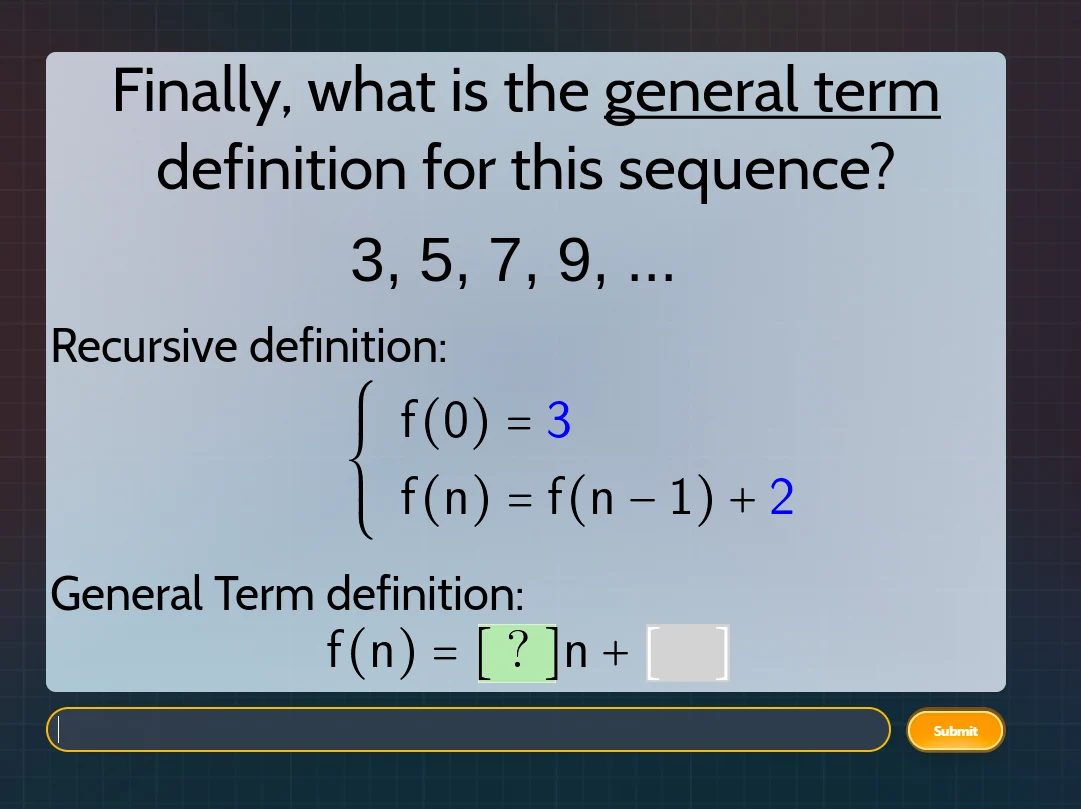 Finally, what is the general term definition for this sequence?

3, 5, 7, 9, ...

Recursive definition:

$\begin{cases} f(0) = 3 \\ f(n) = f(n-1) + 2 \end{cases}$

General Term definition:

$f(n) = [\ ?\ ]n + [\ \ ]$

Submit